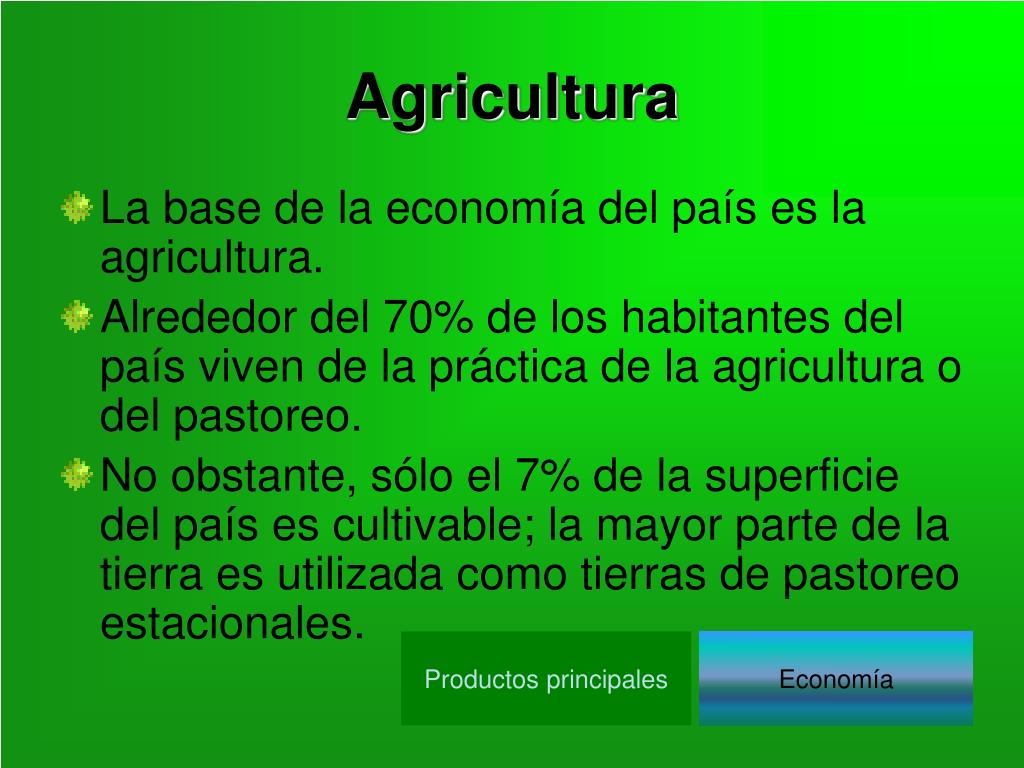 Agricultura

La base de la economía del país es la agricultura.

Alrededor del 70% de los habitantes del país viven de la práctica de la agricultura o del pastoreo.

No obstante, sólo el 7% de la superficie del país es cultivable; la mayor parte de la tierra es utilizada como tierras de pastoreo estacionales.

Productos principales

Economía